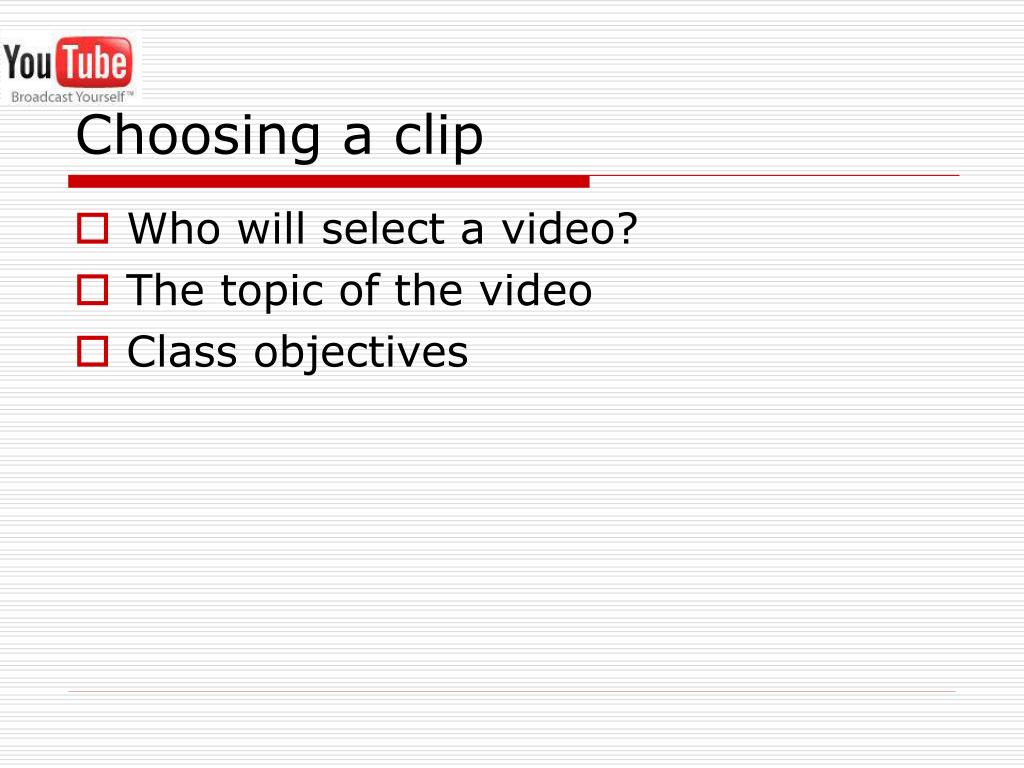 YouTube
Broadcast Yourself™

Choosing a clip

Who will select a video?
The topic of the video
Class objectives